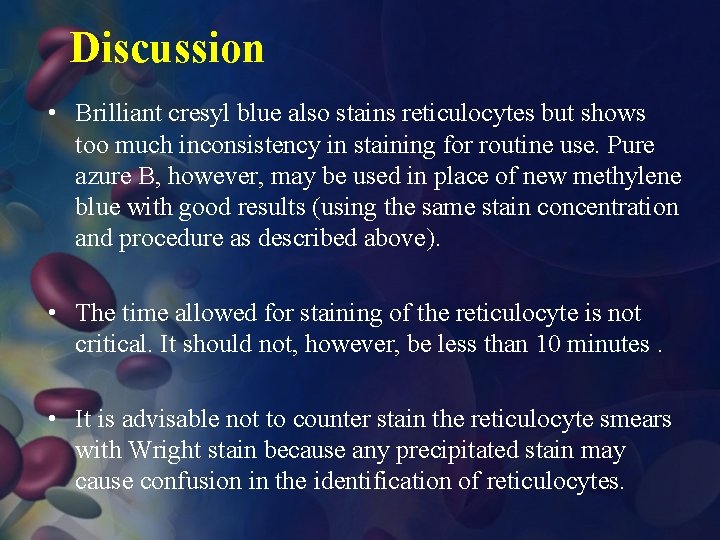 Discussion

• Brilliant cresyl blue also stains reticulocytes but shows too much inconsistency in staining for routine use. Pure azure B, however, may be used in place of new methylene blue with good results (using the same stain concentration and procedure as described above).

• The time allowed for staining of the reticulocyte is not critical. It should not, however, be less than 10 minutes .

• It is advisable not to counter stain the reticulocyte smears with Wright stain because any precipitated stain may cause confusion in the identification of reticulocytes.